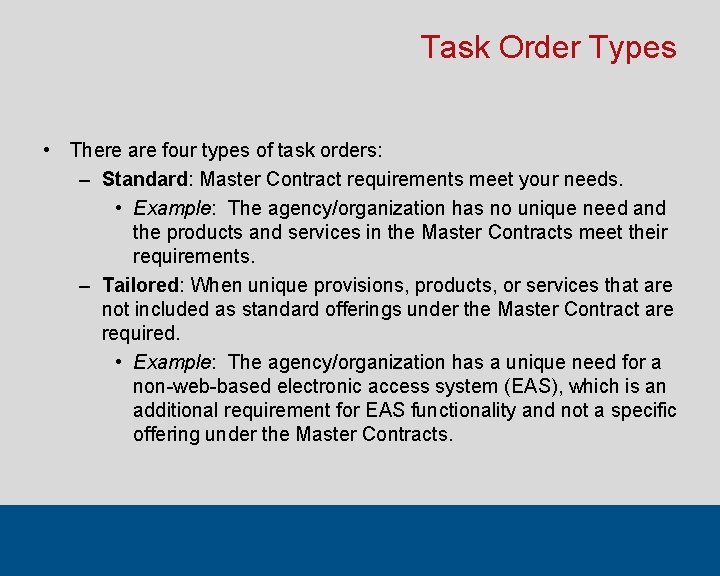 Task Order Types

• There are four types of task orders:

– Standard: Master Contract requirements meet your needs.

• Example: The agency/organization has no unique need and the products and services in the Master Contracts meet their requirements.

– Tailored: When unique provisions, products, or services that are not included as standard offerings under the Master Contract are required.

• Example: The agency/organization has a unique need for a non-web-based electronic access system (EAS), which is an additional requirement for EAS functionality and not a specific offering under the Master Contracts.